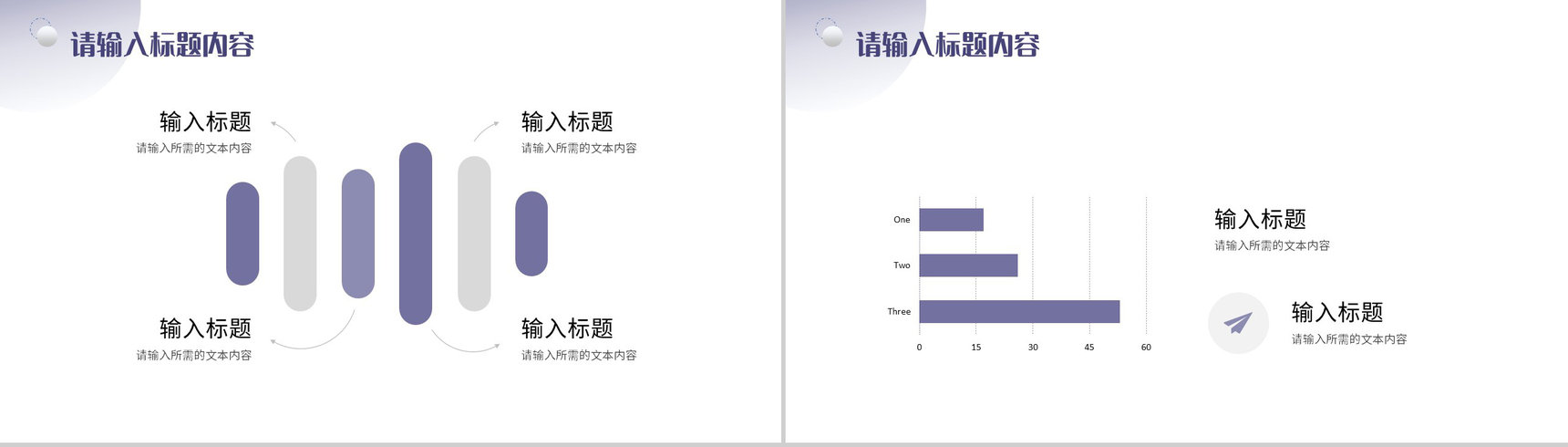 请输入标题内容

输入标题
请输入所需的文本内容

输入标题
请输入所需的文本内容

输入标题
请输入所需的文本内容

输入标题
请输入所需的文本内容

请输入标题内容

One
Two
Three
0 15 30 45 60

输入标题
请输入所需的文本内容

输入标题
请输入所需的文本内容